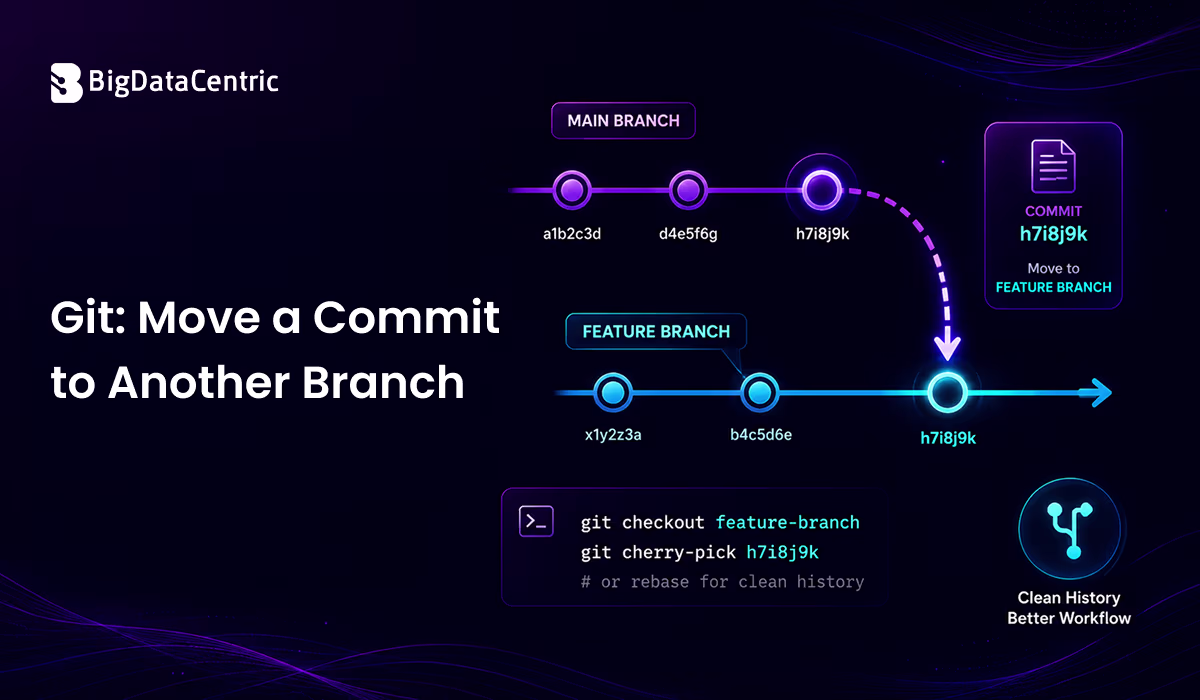 BigDataCentric

Git: Move a Commit to Another Branch

MAIN BRANCH

a1b2c3d d4e5f6g h7i8j9k

COMMIT
h7i8j9k
Move to
FEATURE BRANCH

FEATURE BRANCH

x1y2z3a b4c5d6e h7i8j9k

git checkout feature-branch
git cherry-pick h7i8j9k
# or rebase for clean history

Clean History
Better Workflow